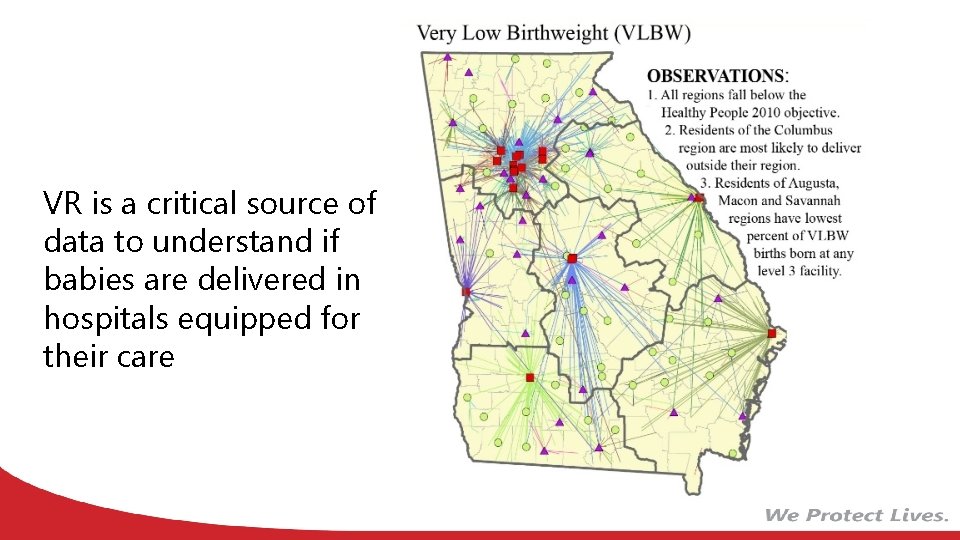 VR is a critical source of data to understand if babies are delivered in hospitals equipped for their care

Very Low Birthweight (VLBW)

OBSERVATIONS:
1. All regions fall below the Healthy People 2010 objective.
2. Residents of the Columbus region are most likely to deliver outside their region.
3. Residents of Augusta, Macon and Savannah regions have lowest percent of VLBW births born at any level 3 facility.

We Protect Lives.